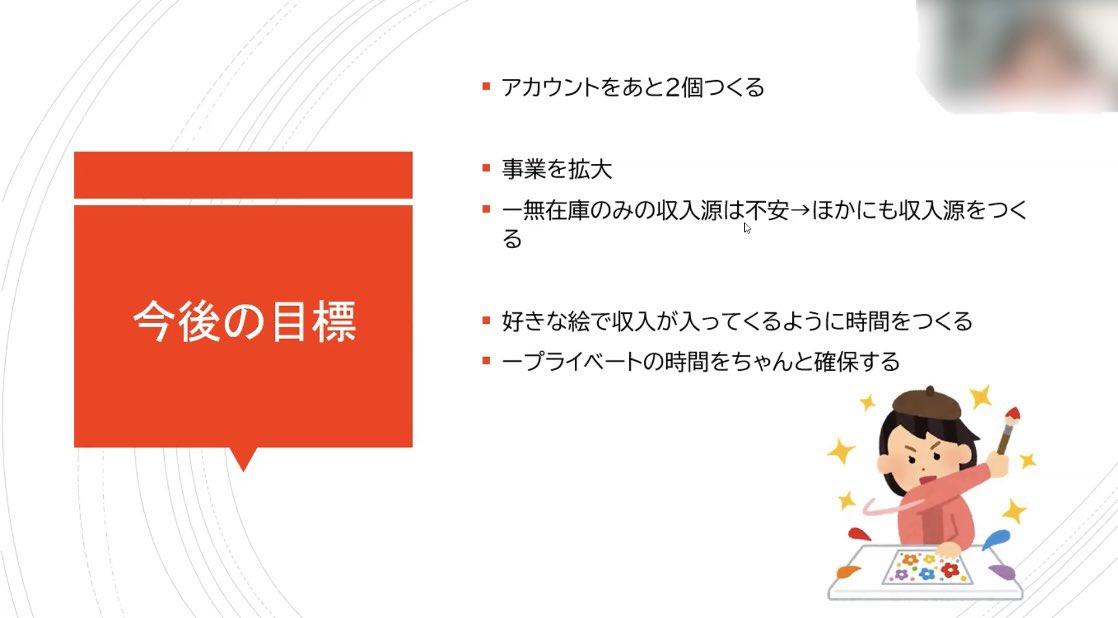 今後の目標

▪ アカウントをあと2個つくる

▪ 事業を拡大

▪ ー無在庫のみの収入源は不安→ほかにも収入源をつくる

▪ 好きな絵で収入が入ってくるように時間をつくる

▪ ープライベートの時間をちゃんと確保する